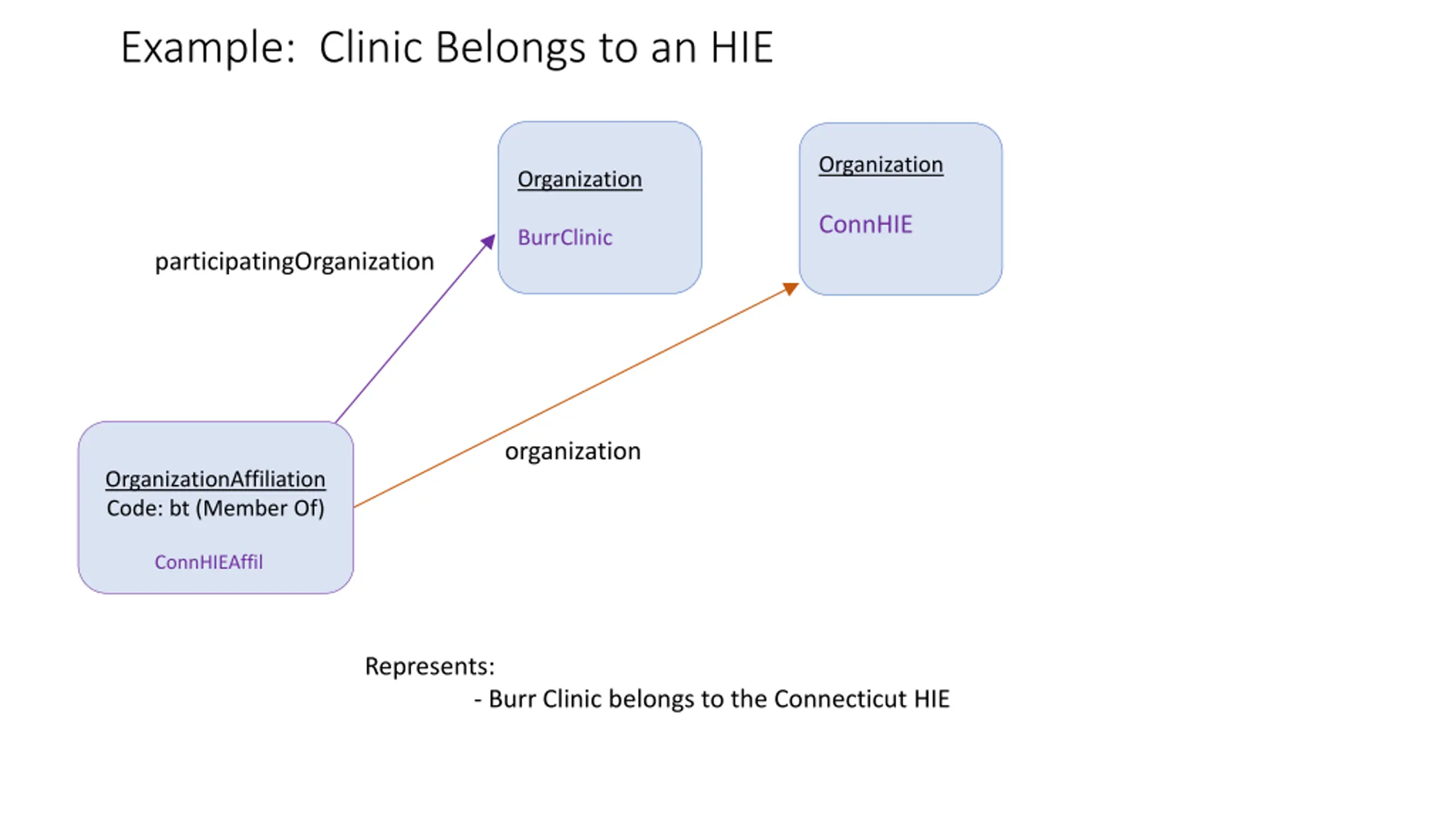 Example: Clinic Belongs to an HIE

Organization

BurrClinic

Organization

ConnHIE

participatingOrganization

organization

OrganizationAffiliation
Code: bt (Member Of)

ConnHIEAffil

Represents:
- Burr Clinic belongs to the Connecticut HIE